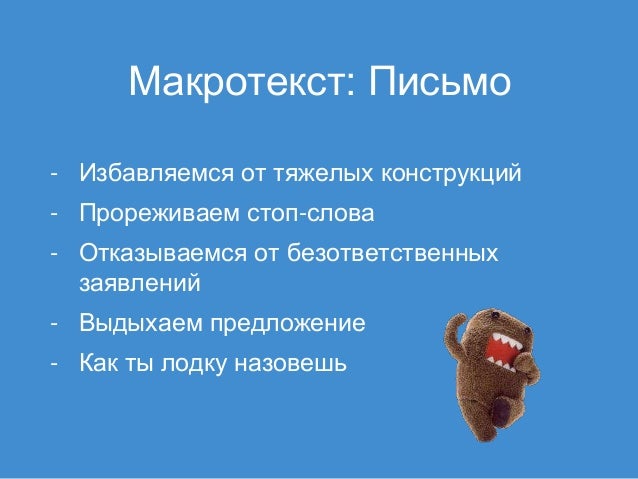 Макротекст: Письмо

- Избавляемся от тяжелых конструкций
- Прореживаем стоп-слова
- Отказываемся от безответственных заявлений
- Выдыхаем предложение
- Как ты лодку назовешь